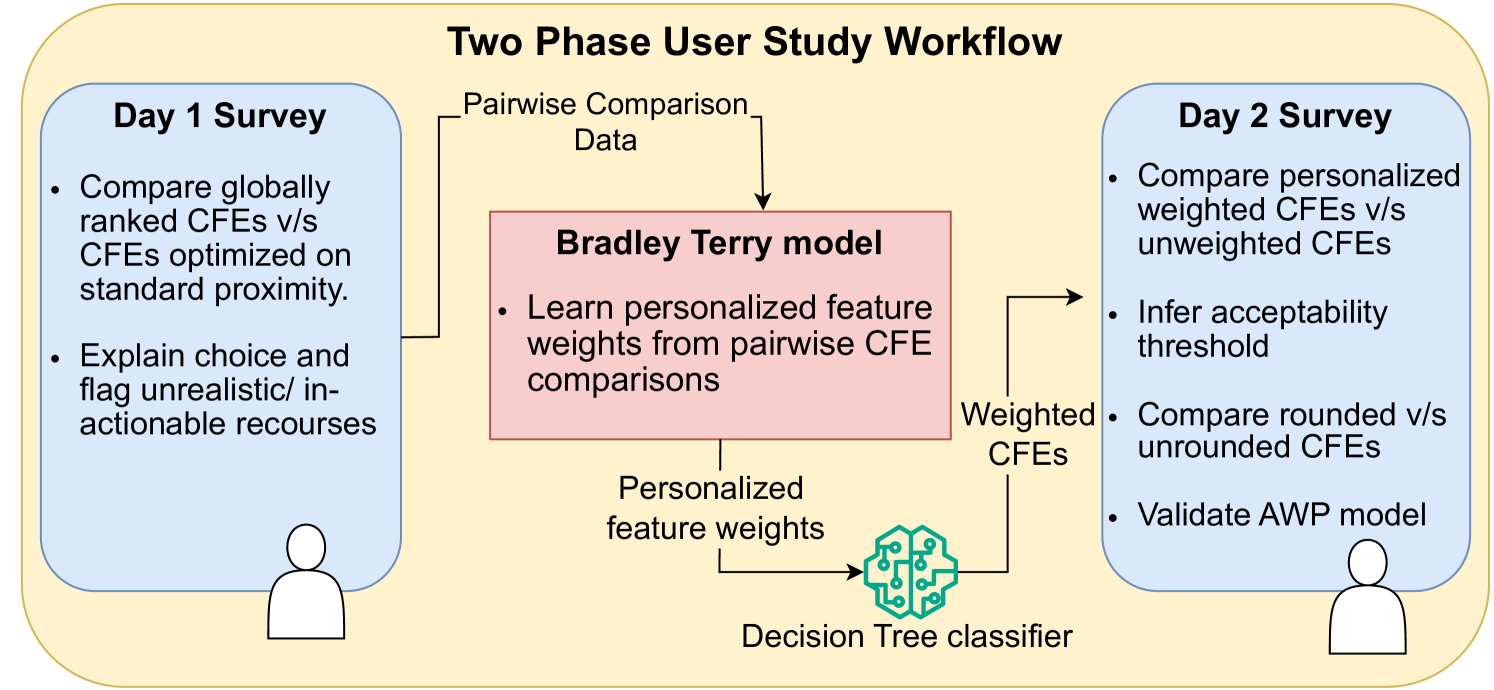 Two Phase User Study Workflow

Day 1 Survey

• Compare globally ranked CFEs v/s CFEs optimized on standard proximity.

• Explain choice and flag unrealistic/ in-actionable recourses

Pairwise Comparison Data

Bradley Terry model

• Learn personalized feature weights from pairwise CFE comparisons

Personalized feature weights

Decision Tree classifier

Weighted CFEs

Day 2 Survey

• Compare personalized weighted CFEs v/s unweighted CFEs

• Infer acceptability threshold

• Compare rounded v/s unrounded CFEs

• Validate AWP model